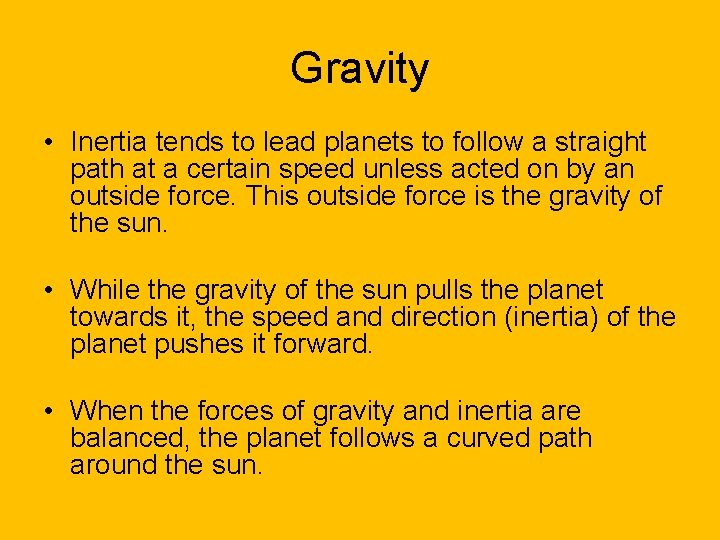 Gravity

• Inertia tends to lead planets to follow a straight path at a certain speed unless acted on by an outside force. This outside force is the gravity of the sun.

• While the gravity of the sun pulls the planet towards it, the speed and direction (inertia) of the planet pushes it forward.

• When the forces of gravity and inertia are balanced, the planet follows a curved path around the sun.